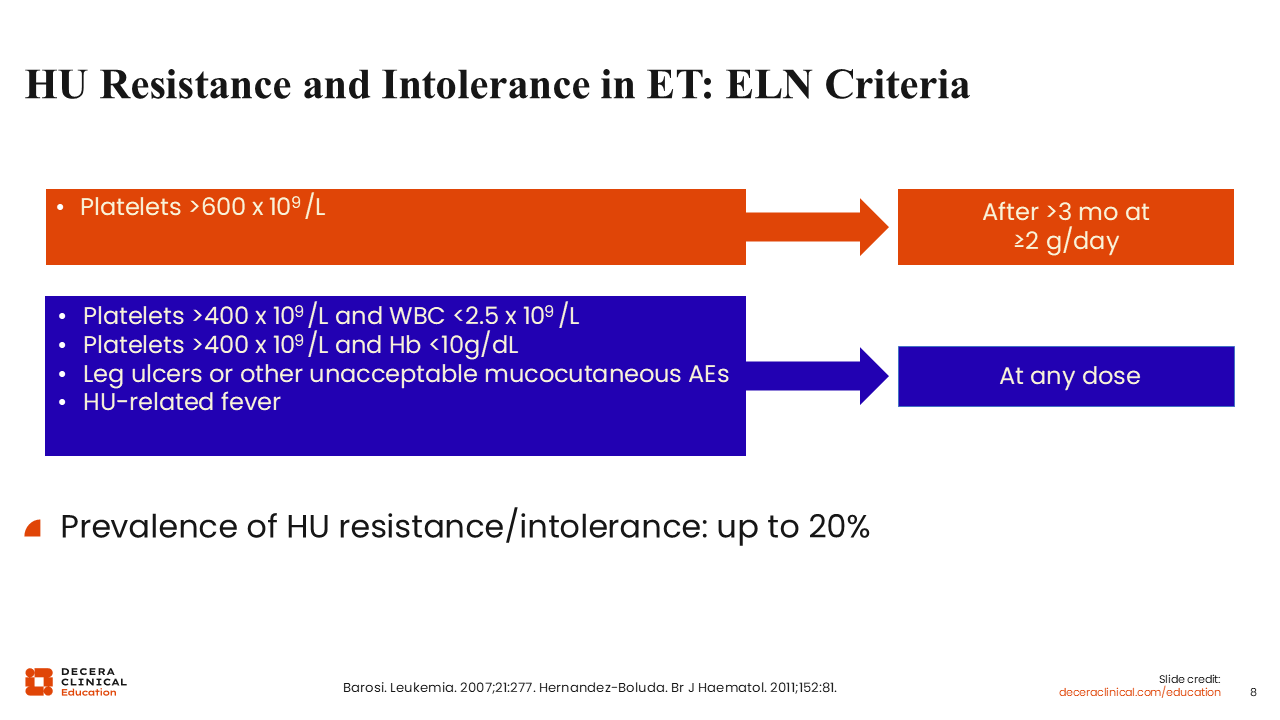 HU Resistance and Intolerance in ET: ELN Criteria

• Platelets >600 x $10^9$/L

After >3 mo at ≥2 g/day

• Platelets >400 x $10^9$/L and WBC <2.5 x $10^9$/L
• Platelets >400 x $10^9$/L and Hb <10g/dL
• Leg ulcers or other unacceptable mucocutaneous AEs
• HU-related fever

At any dose

Prevalence of HU resistance/intolerance: up to 20%

DECERA CLINICAL Education

Barosi. Leukemia. 2007;21:277. Hernandez-Boluda. Br J Haematol. 2011;152:81.

Slide credit:
deceraclinical.com/education

8